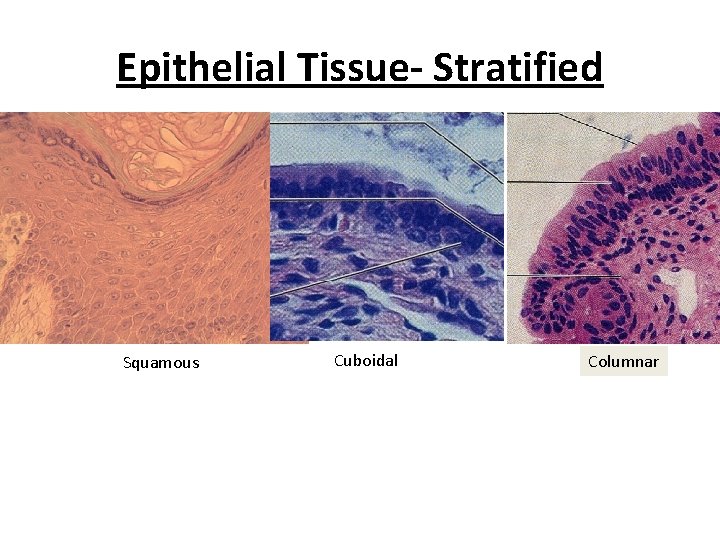 Epithelial Tissue- Stratified

Squamous

Cuboidal

Columnar